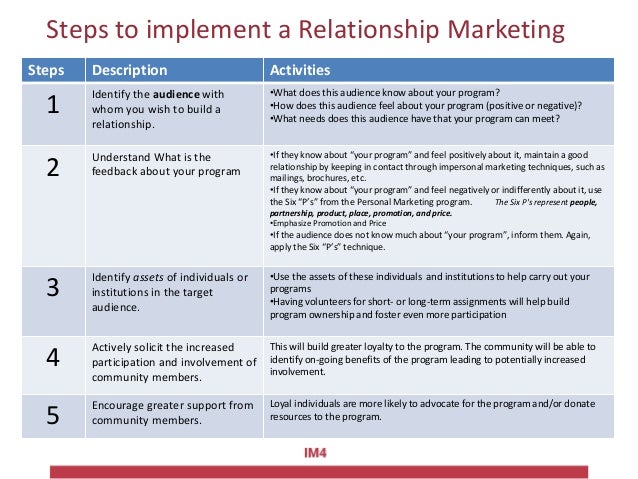 Steps to implement a Relationship Marketing

| Steps | Description | Activities |
|---|---|---|
| 1 | Identify the audience with whom you wish to build a relationship. | •What does this audience know about your program? •How does this audience feel about your program (positive or negative)? •What needs does this audience have that your program can meet? |
| 2 | Understand What is the feedback about your program | •If they know about "your program" and feel positively about it, maintain a good relationship by keeping in contact through impersonal marketing techniques, such as mailings, brochures, etc. •If they know about "your program" and feel negatively or indifferently about it, use the Six "P's" from the Personal Marketing program. The Six P's represent people, partnership, product, place, promotion, and price. •Emphasize Promotion and Price •If the audience does not know much about "your program", inform them. Again, apply the Six "P's" technique. |
| 3 | Identify assets of individuals or institutions in the target audience. | •Use the assets of these individuals and institutions to help carry out your programs •Having volunteers for short- or long-term assignments will help build program ownership and foster even more participation |
| 4 | Actively solicit the increased participation and involvement of community members. | This will build greater loyalty to the program. The community will be able to identify on-going benefits of the program leading to potentially increased involvement. |
| 5 | Encourage greater support from community members. | Loyal individuals are more likely to advocate for the program and/or donate resources to the program. |

IM4